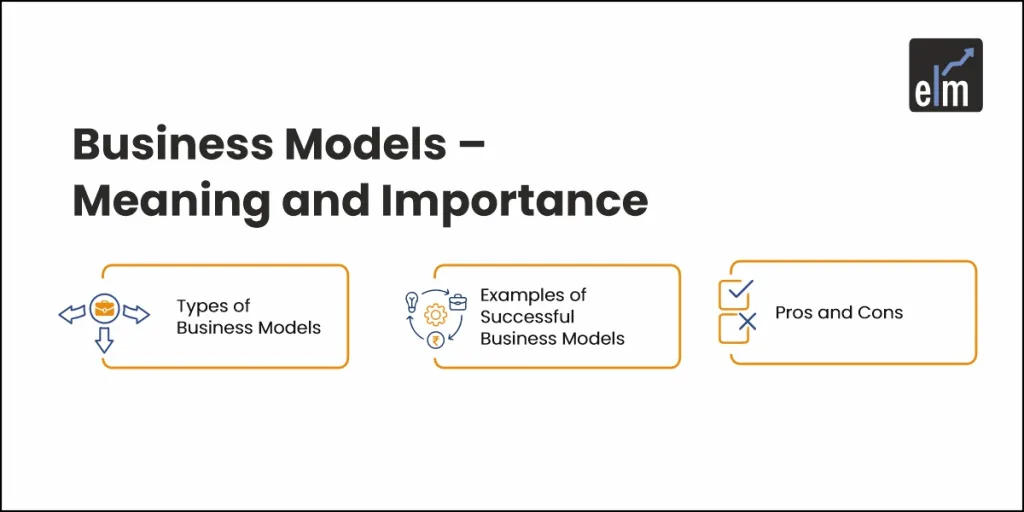 elm

Business Models – Meaning and Importance

Types of Business Models

Examples of Successful Business Models

Pros and Cons